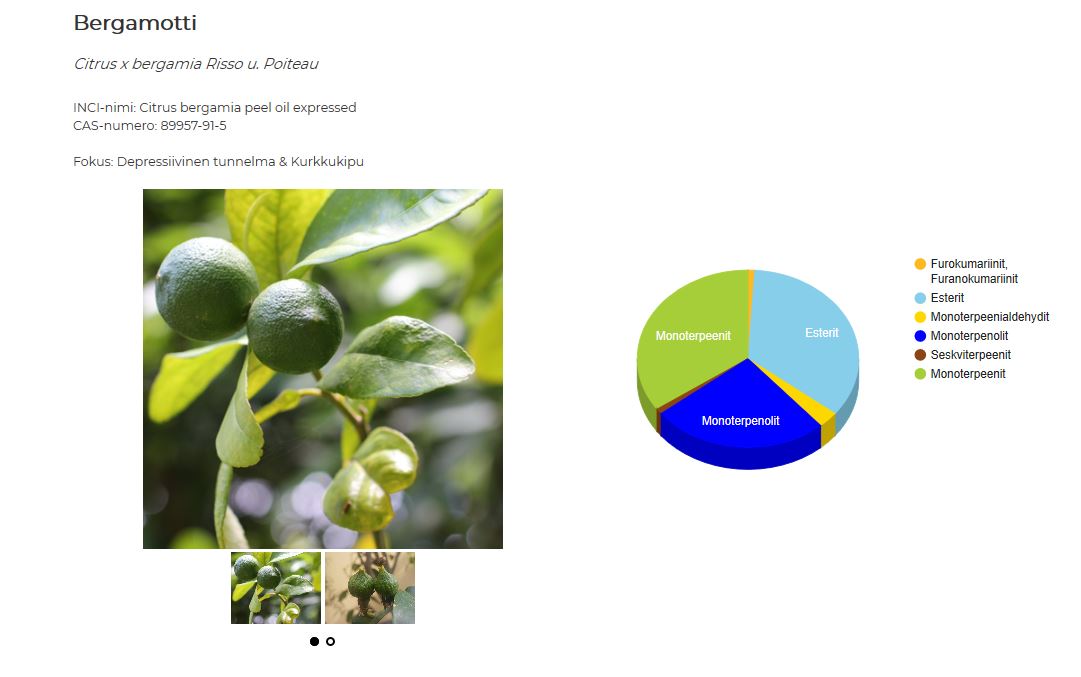 Bergamotti

Citrus x bergamia Risso u. Poiteau

INCI-nimi: Citrus bergamia peel oil expressed
CAS-numero: 89957-91-5

Fokus: Depressiivinen tunnelma & Kurkkukipu

Monoterpeenit
Esterit
Monoterpenolit

Furokumariinit, Furanokumariinit
Esterit
Monoterpeenialdehydit
Monoterpenolit
Seskviterpeenit
Monoterpeenit